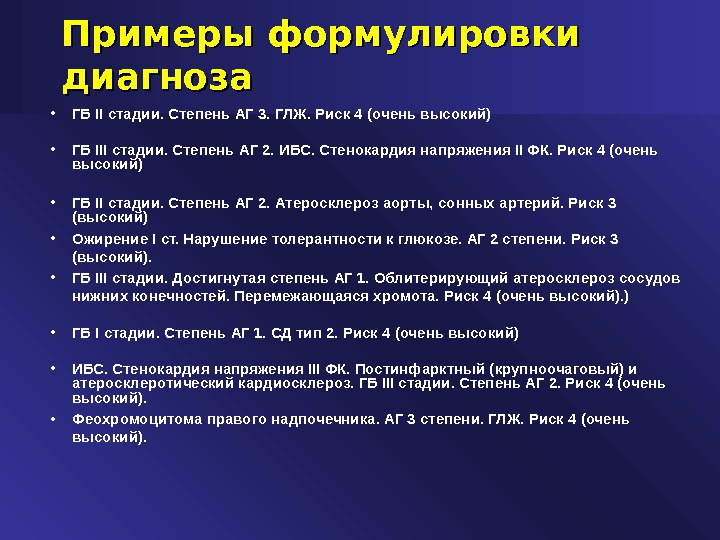 Примеры формулировки диагноза

• ГБ II стадии. Степень АГ 3. ГЛЖ. Риск 4 (очень высокий)

• ГБ III стадии. Степень АГ 2. ИБС. Стенокардия напряжения II ФК. Риск 4 (очень высокий)

• ГБ II стадии. Степень АГ 2. Атеросклероз аорты, сонных артерий. Риск 3 (высокий)

• Ожирение I ст. Нарушение толерантности к глюкозе. АГ 2 степени. Риск 3 (высокий).

• ГБ III стадии. Достигнутая степень АГ 1. Облитерирующий атеросклероз сосудов нижних конечностей. Перемежающаяся хромота. Риск 4 (очень высокий).)

• ГБ I стадии. Степень АГ 1. СД тип 2. Риск 4 (очень высокий)

• ИБС. Стенокардия напряжения III ФК. Постинфарктный (крупноочаговый) и атеросклеротический кардиосклероз. ГБ III стадии. Степень АГ 2. Риск 4 (очень высокий).

• Феохромоцитома правого надпочечника. АГ 3 степени. ГЛЖ. Риск 4 (очень высокий).